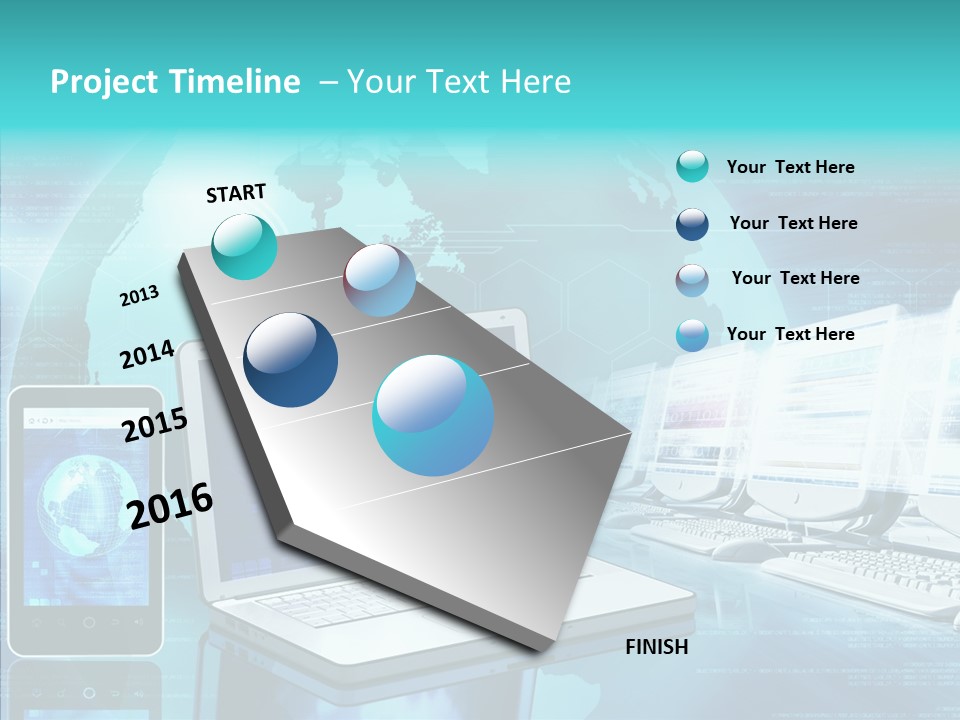 Project Timeline – Your Text Here

START

2013

2014

2015

2016

FINISH

Your Text Here

Your Text Here

Your Text Here

Your Text Here